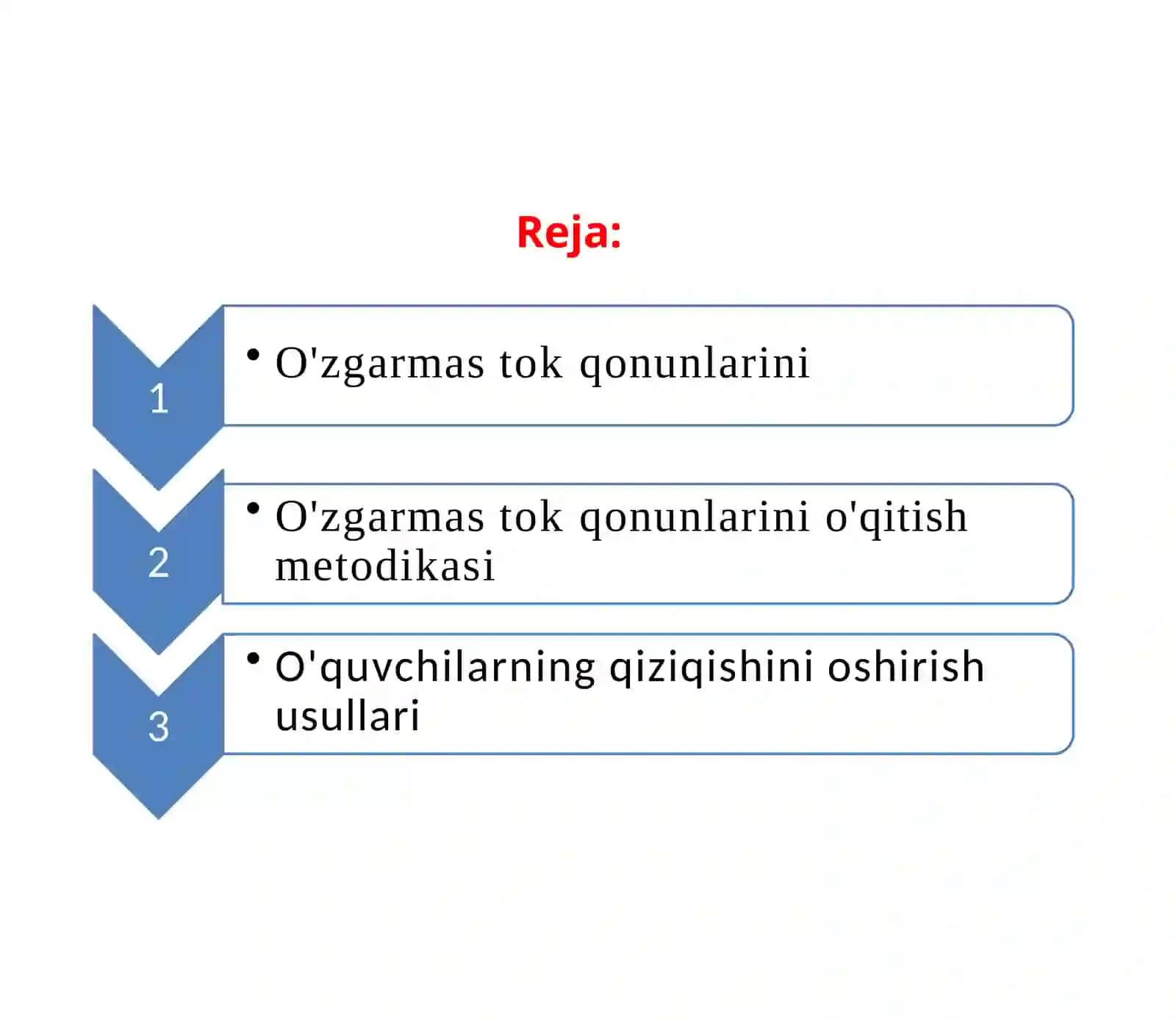 Reja:

1

• O'zgarmas tok qonunlarini

2

• O'zgarmas tok qonunlarini o'qitish metodikasi

3

• O'quvchilarning qiziqishini oshirish usullari